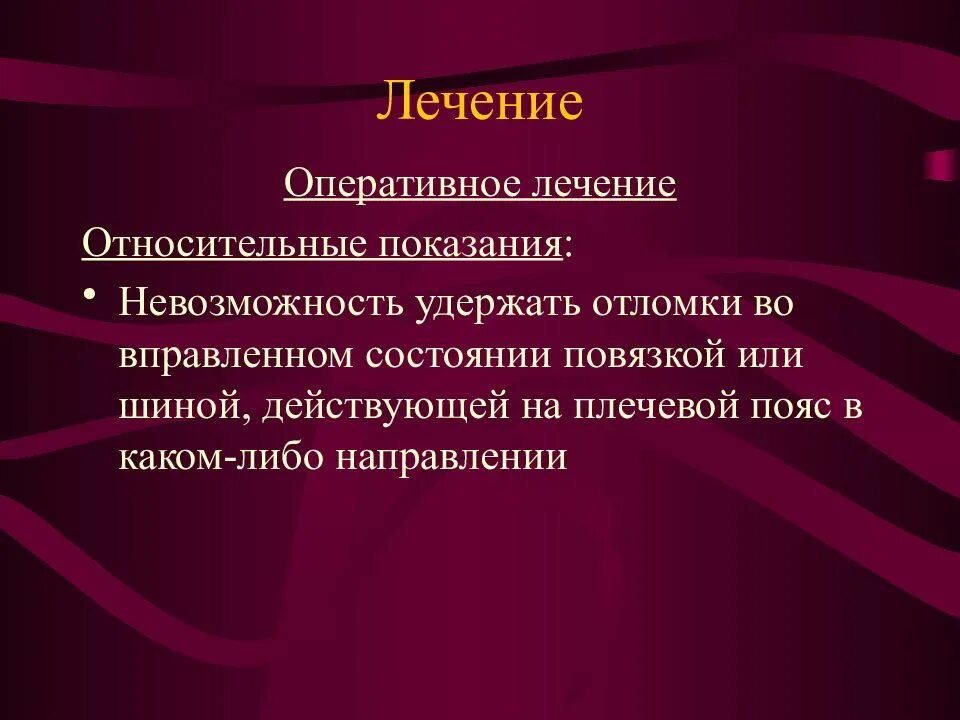 Лечение

Оперативное лечение

Относительные показания:

• Невозможность удержать отломки во вправленном состоянии повязкой или шиной, действующей на плечевой пояс в каком-либо направлении